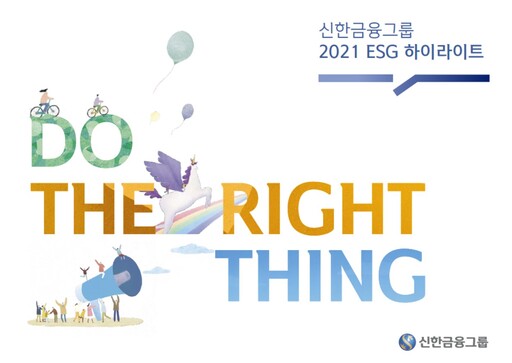 신한금융그룹
2021 ESG 하이라이트

DO
THE RIGHT
THING

신한금융그룹